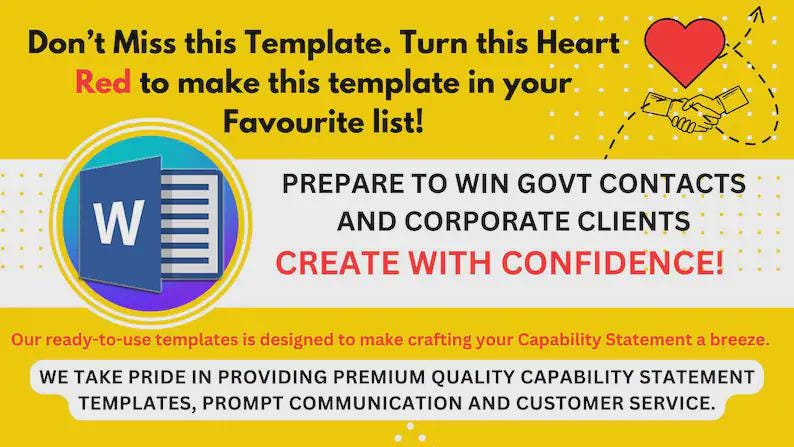 Don't Miss this Template. Turn this Heart Red to make this template in your Favourite list!

W

PREPARE TO WIN GOVT CONTACTS AND CORPORATE CLIENTS
CREATE WITH CONFIDENCE!

Our ready-to-use templates is designed to make crafting your Capability Statement a breeze.

WE TAKE PRIDE IN PROVIDING PREMIUM QUALITY CAPABILITY STATEMENT TEMPLATES, PROMPT COMMUNICATION AND CUSTOMER SERVICE.